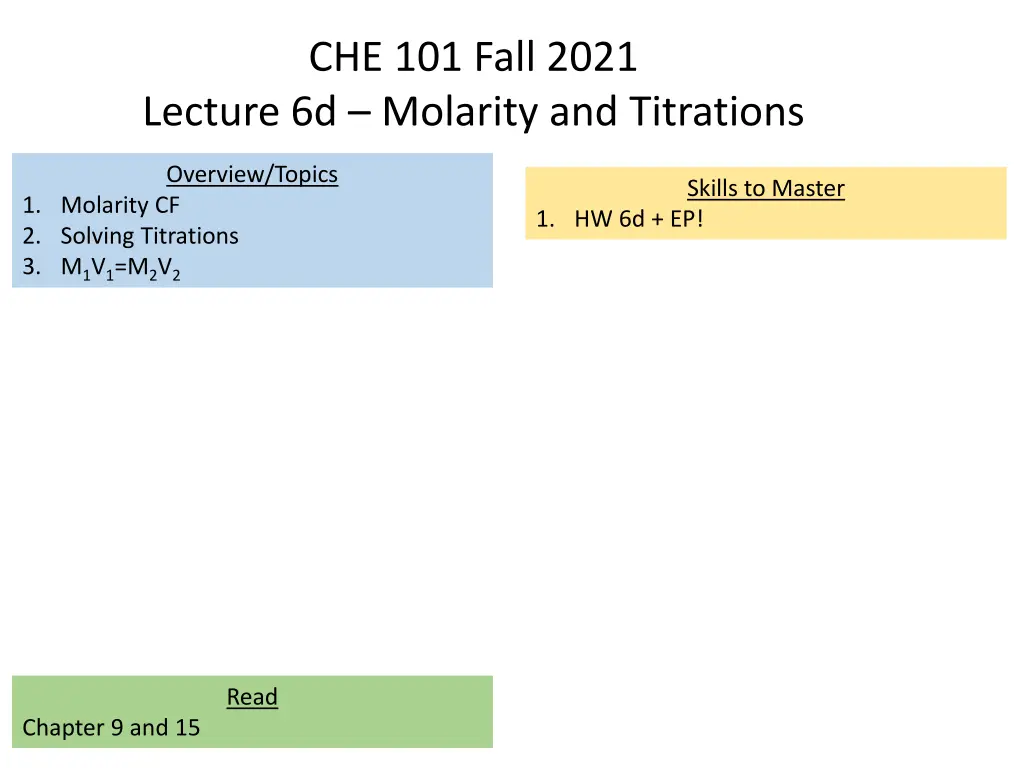 CHE 101 Fall 2021
Lecture 6d – Molarity and Titrations

Overview/Topics
1. Molarity CF
2. Solving Titrations
3. $M_1V_1=M_2V_2$

Skills to Master
1. HW 6d + EP!

Read
Chapter 9 and 15